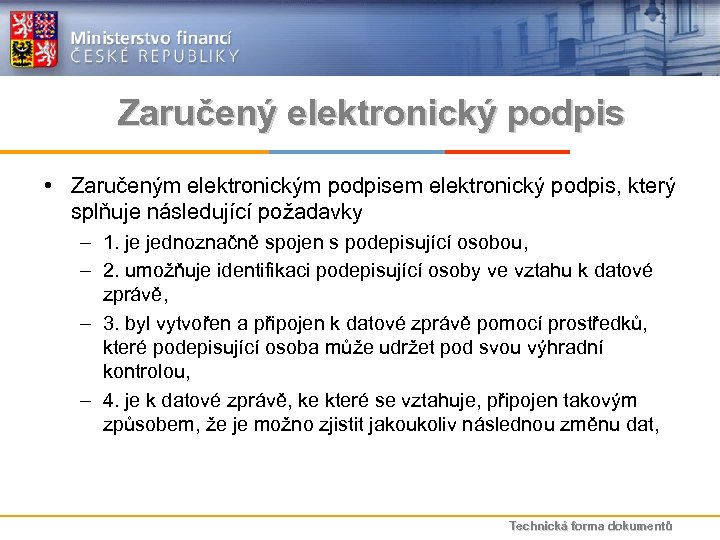 Ministerstvo financí
ČESKÉ REPUBLIKY

Zaručený elektronický podpis

• Zaručeným elektronickým podpisem elektronický podpis, který splňuje následující požadavky
– 1. je jednoznačně spojen s podepisující osobou,
– 2. umožňuje identifikaci podepisující osoby ve vztahu k datové zprávě,
– 3. byl vytvořen a připojen k datové zprávě pomocí prostředků, které podepisující osoba může udržet pod svou výhradní kontrolou,
– 4. je k datové zprávě, ke které se vztahuje, připojen takovým způsobem, že je možno zjistit jakoukoliv následnou změnu dat,

Technická forma dokumentů